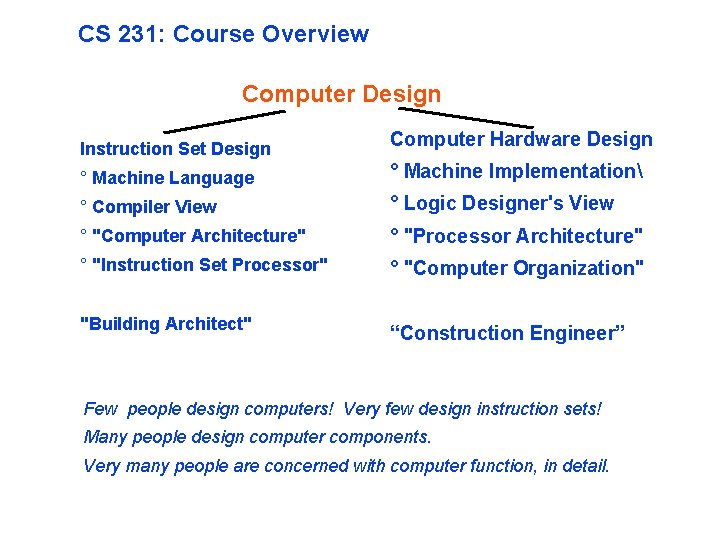 CS 231: Course Overview

Computer Design

Instruction Set Design
° Machine Language
° Compiler View
° "Computer Architecture"
° "Instruction Set Processor"

"Building Architect"

Computer Hardware Design
° Machine Implementation\
° Logic Designer's View
° "Processor Architecture"
° "Computer Organization"

“Construction Engineer”

Few people design computers! Very few design instruction sets!
Many people design computer components.
Very many people are concerned with computer function, in detail.